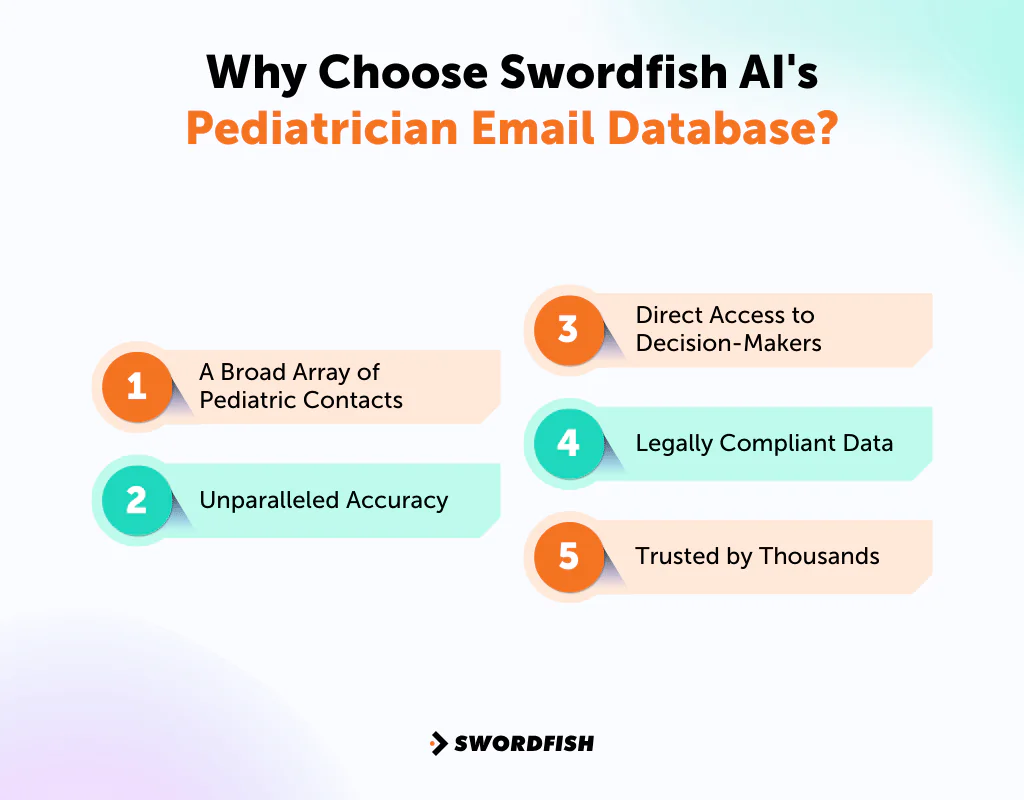 Why Choose Swordfish AI's Pediatrician Email Database?

1 A Broad Array of Pediatric Contacts

2 Unparalleled Accuracy

3 Direct Access to Decision-Makers

4 Legally Compliant Data

5 Trusted by Thousands

SWORDFISH